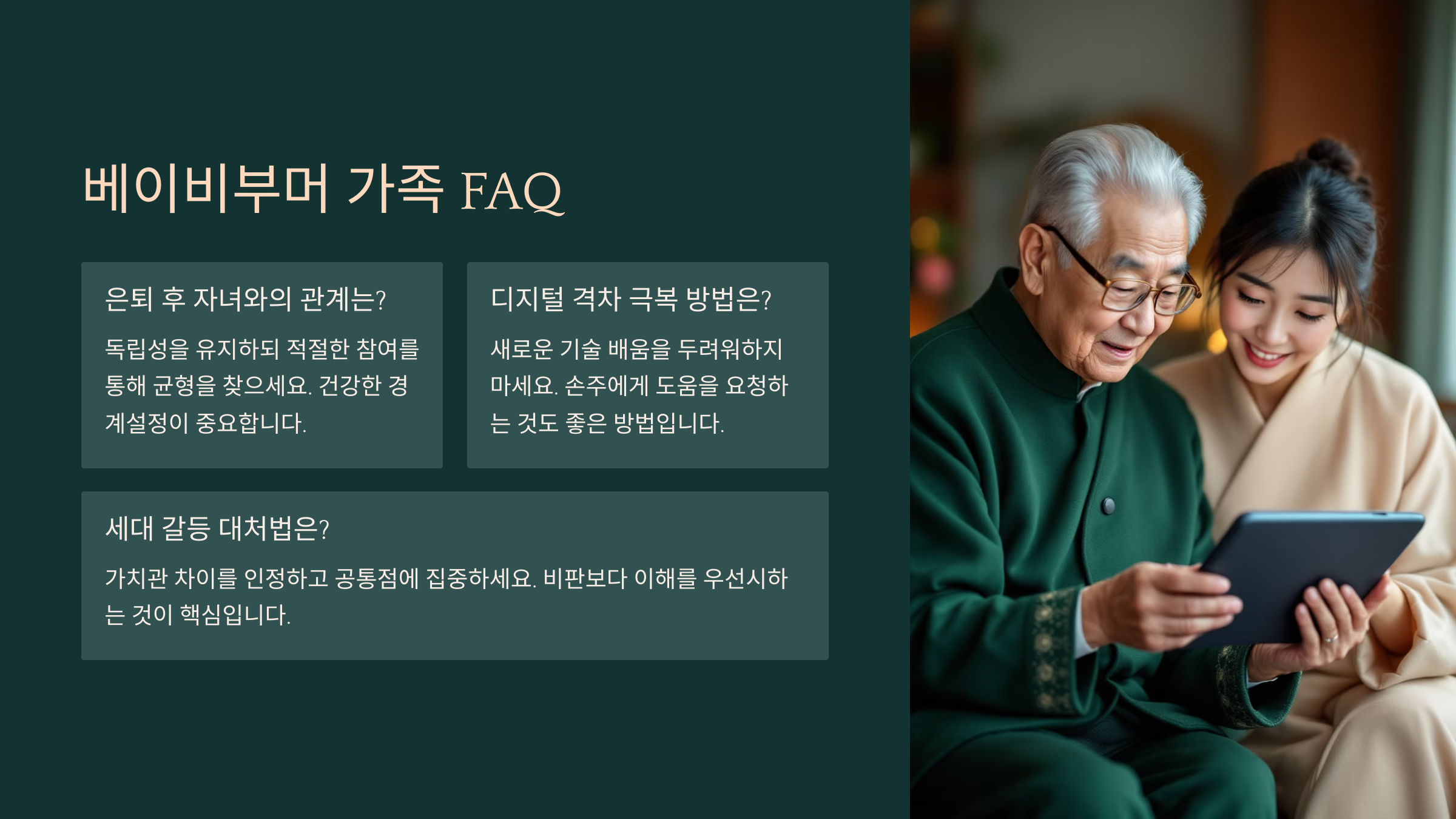 베이비부머 가족 FAQ

은퇴 후 자녀와의 관계는?

독립성을 유지하되 적절한 참여를 통해 균형을 찾으세요. 건강한 경계설정이 중요합니다.

디지털 격차 극복 방법은?

새로운 기술 배움을 두려워하지 마세요. 손주에게 도움을 요청하는 것도 좋은 방법입니다.

세대 갈등 대처법은?

가치관 차이를 인정하고 공통점에 집중하세요. 비판보다 이해를 우선시하는 것이 핵심입니다.